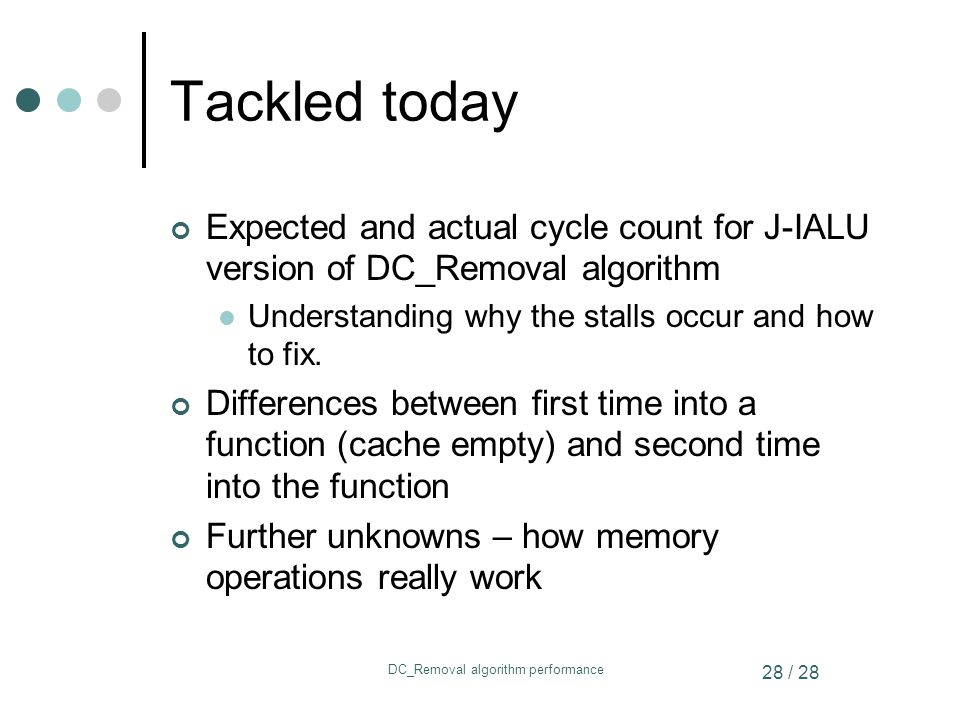 Tackled today

Expected and actual cycle count for J-IALU version of DC_Removal algorithm

Understanding why the stalls occur and how to fix.

Differences between first time into a function (cache empty) and second time into the function

Further unknowns – how memory operations really work

DC_Removal algorithm performance

28 / 28